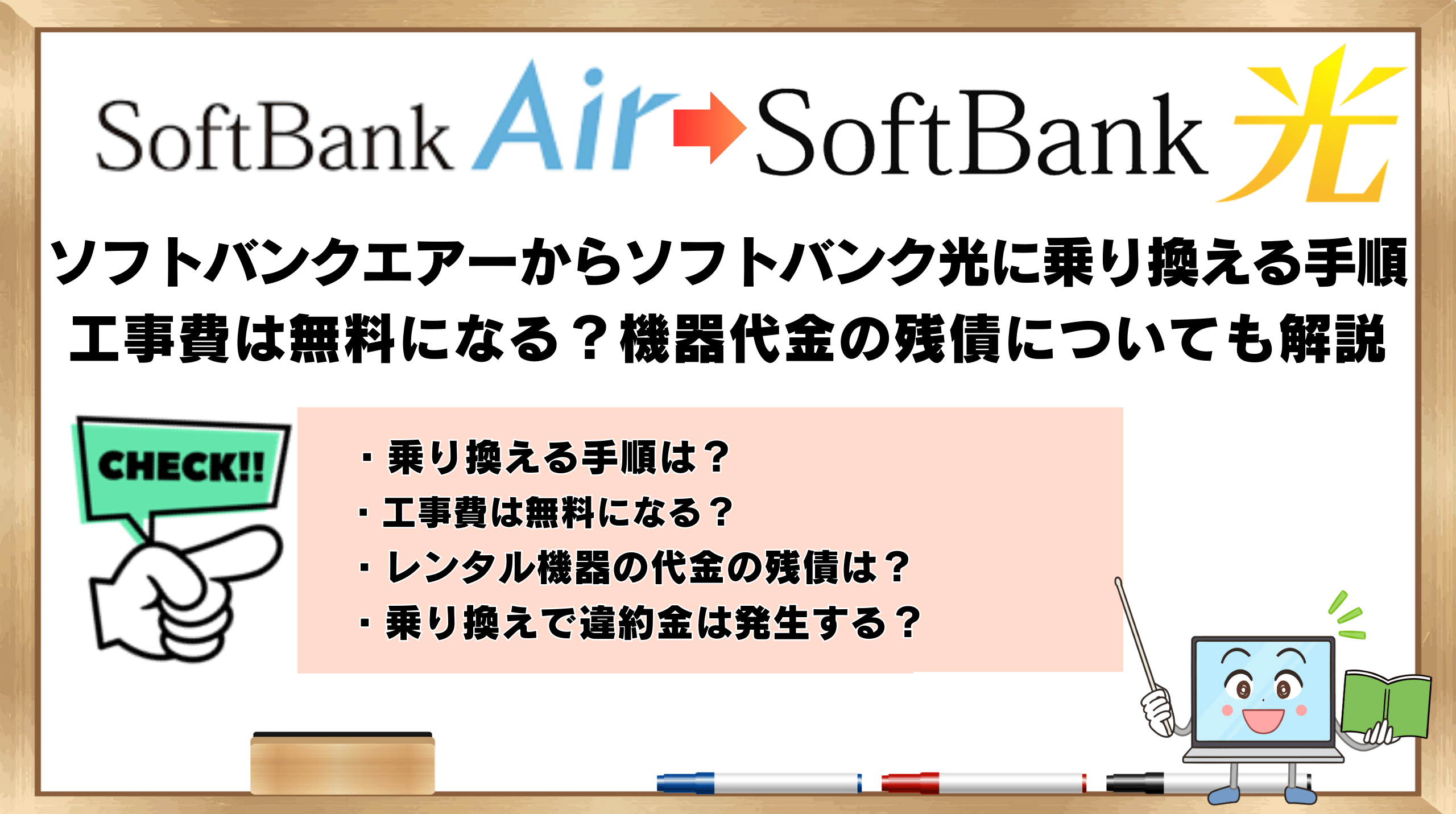 SoftBank Air SoftBank 光

ソフトバンクエアーからソフトバンク光に乗り換える手順
工事費は無料になる？機器代金の残債についても解説

CHECK!!

・乗り換える手順は？
・工事費は無料になる？
・レンタル機器の代金の残債は？
・乗り換えで違約金は発生する？